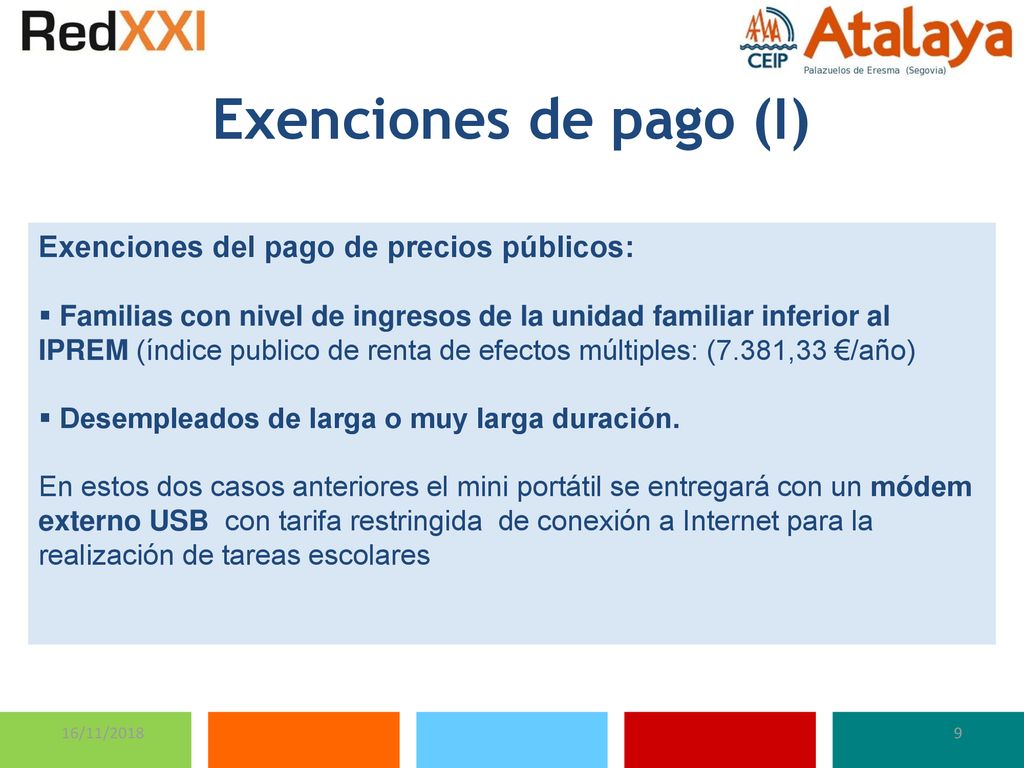 RedXXI

CEIP Atalaya
Palazuelos de Eresma (Segovia)

Exenciones de pago (I)

Exenciones del pago de precios públicos:

▪ Familias con nivel de ingresos de la unidad familiar inferior al IPREM (índice publico de renta de efectos múltiples: (7.381,33 €/año)

▪ Desempleados de larga o muy larga duración.

En estos dos casos anteriores el mini portátil se entregará con un módem externo USB con tarifa restringida de conexión a Internet para la realización de tareas escolares

16/11/2018

9